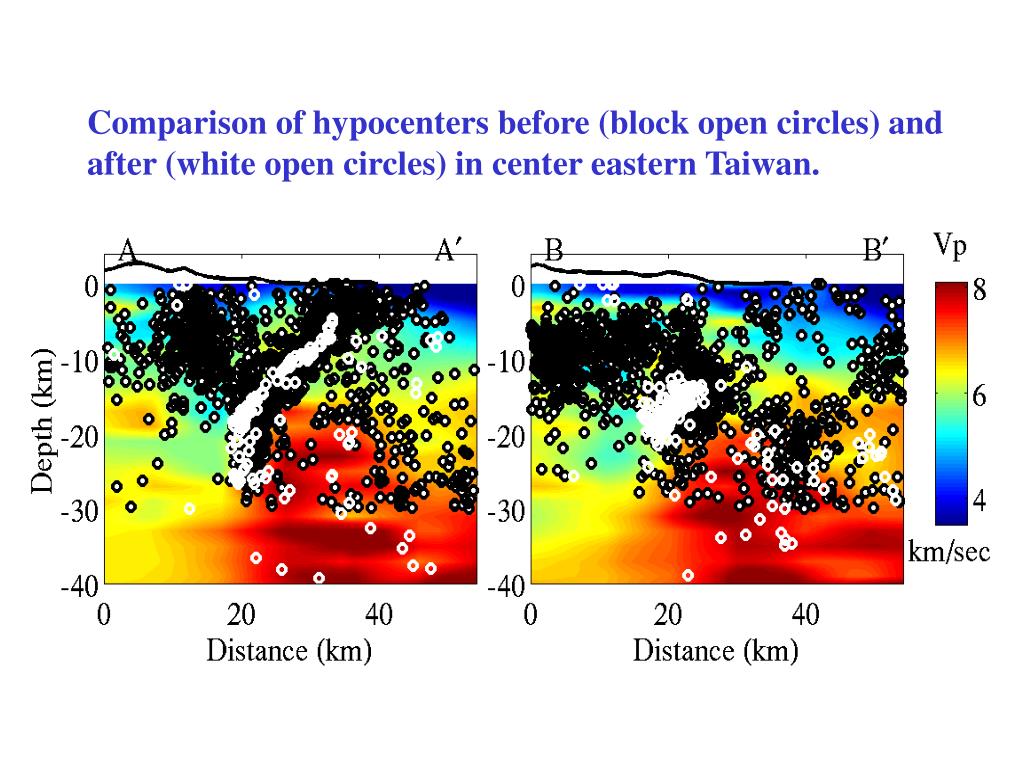 Comparison of hypocenters before (block open circles) and after (white open circles) in center eastern Taiwan.

A

A′

0

-10

-20

-30

-40

Depth (km)

0

20

40

Distance (km)

B

B′

0

-10

-20

-30

-40

0

20

40

Distance (km)

Vp

8

6

4

km/sec